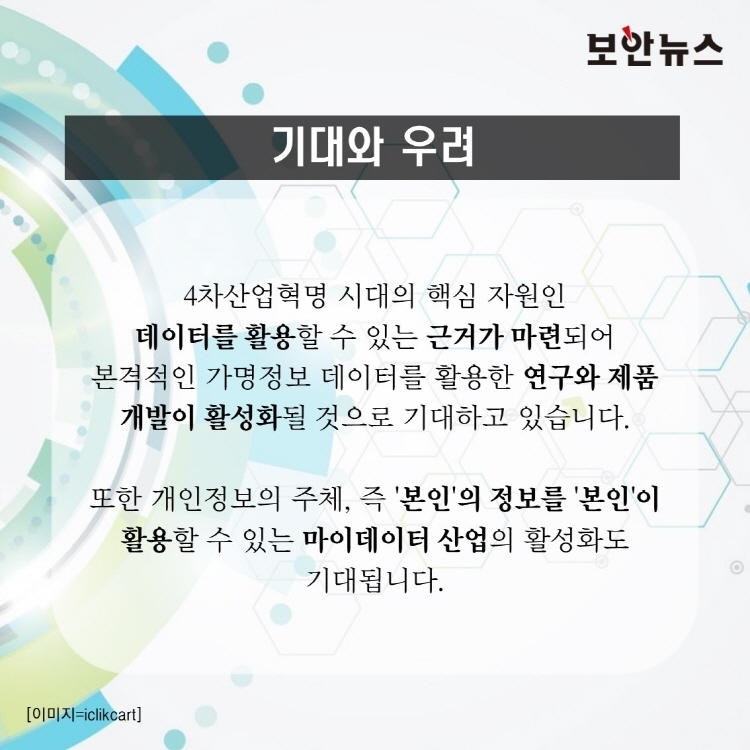 보안뉴스

기대와 우려

4차산업혁명 시대의 핵심 자원인 데이터를 활용할 수 있는 근거가 마련되어 본격적인 가명정보 데이터를 활용한 연구와 제품 개발이 활성화될 것으로 기대하고 있습니다.

또한 개인정보의 주체, 즉 '본인'의 정보를 '본인'이 활용할 수 있는 마이데이터 산업의 활성화도 기대됩니다.

[이미지=iclikcart]